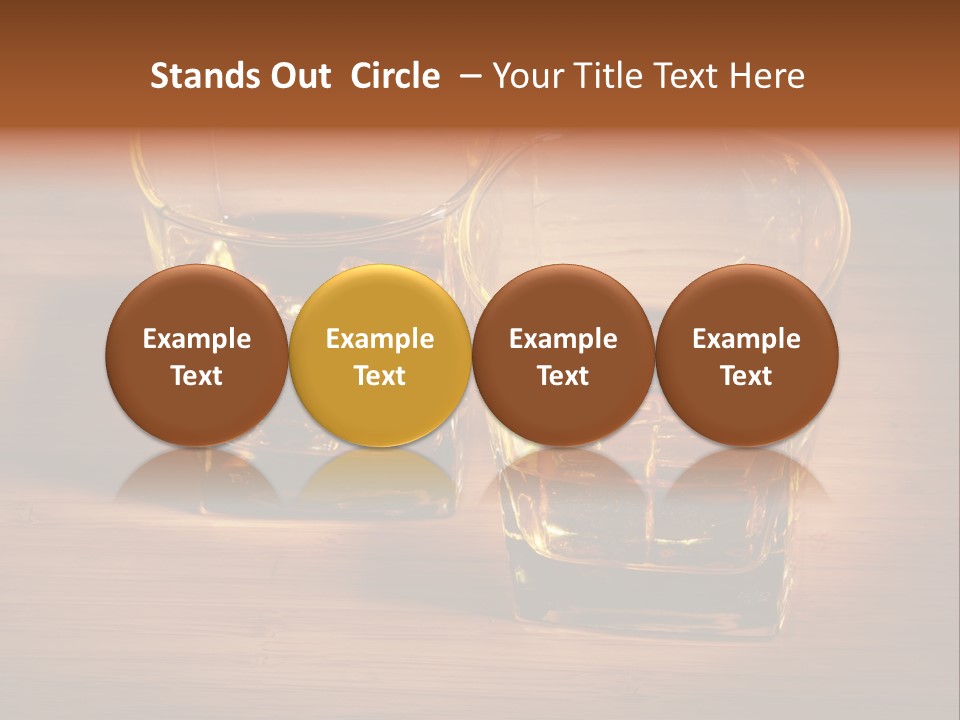 Stands Out Circle – Your Title Text Here

Example Text

Example Text

Example Text

Example Text